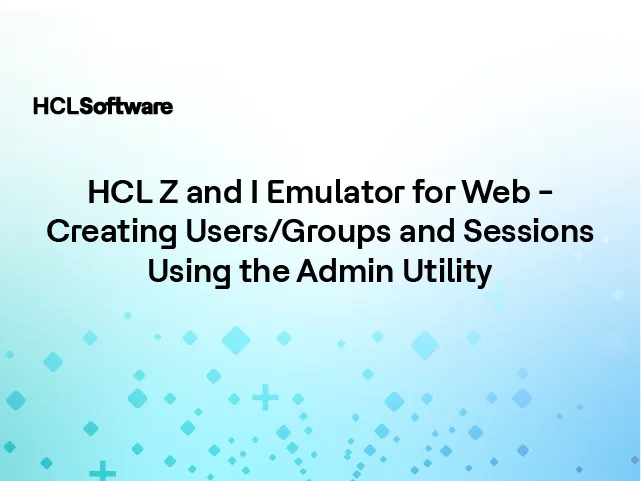 HCLSoftware

HCL Z and I Emulator for Web - Creating Users/Groups and Sessions Using the Admin Utility